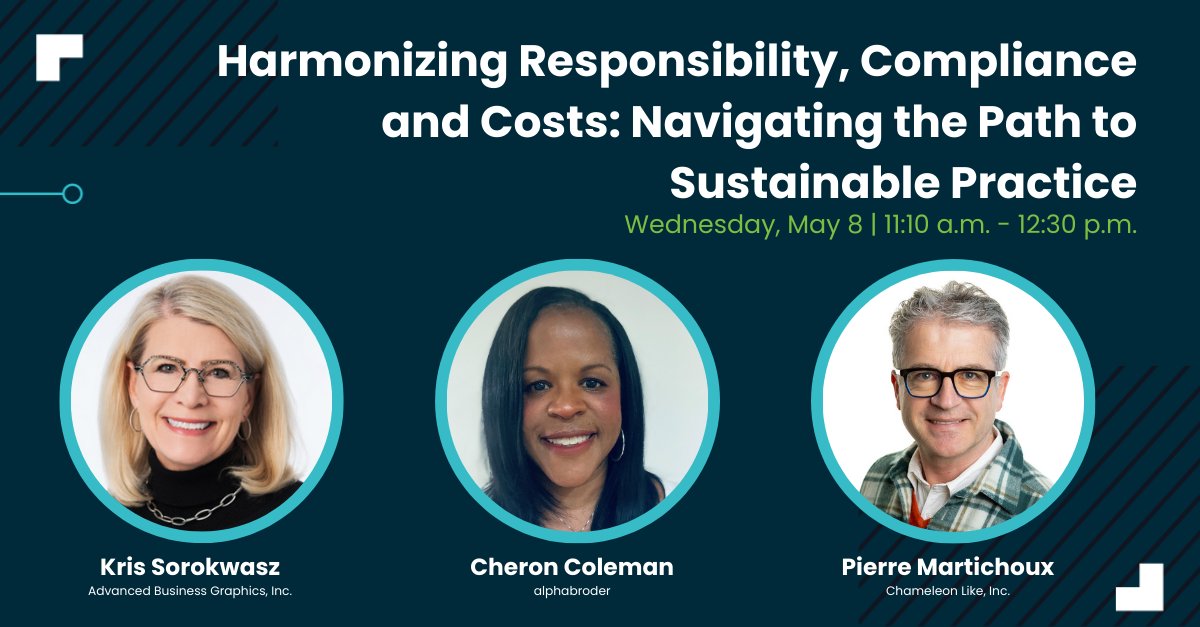 Harmonizing Responsibility, Compliance and Costs: Navigating the Path to Sustainable Practice

Wednesday, May 8 | 11:10 a.m. - 12:30 p.m.

Kris Sorokwasz
Advanced Business Graphics, Inc.

Cheron Coleman
alphabroder

Pierre Martichoux
Chameleon Like, Inc.